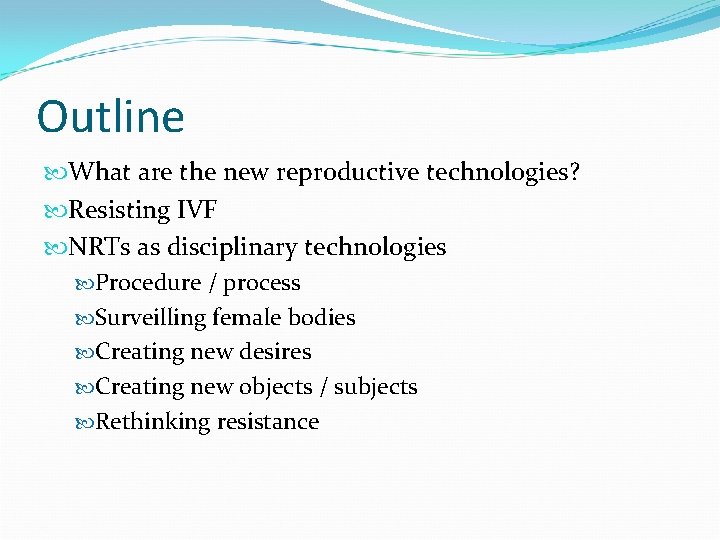 Outline

What are the new reproductive technologies?
Resisting IVF
NRTs as disciplinary technologies
Procedure / process
Surveilling female bodies
Creating new desires
Creating new objects / subjects
Rethinking resistance